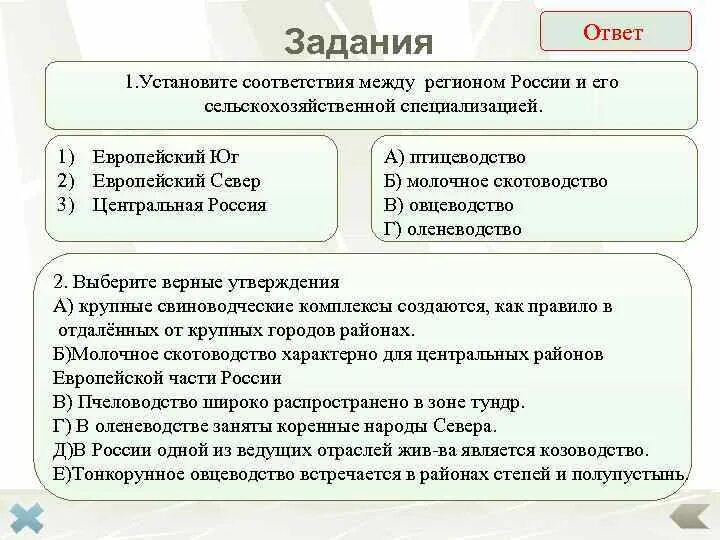 Задания

Ответ

1.Установите соответствия между регионом России и его сельскохозяйственной специализацией.

1) Европейский Юг
2) Европейский Север
3) Центральная Россия

А) птицеводство
Б) молочное скотоводство
В) овцеводство
Г) оленеводство

2. Выберите верные утверждения
А) крупные свиноводческие комплексы создаются, как правило в отдалённых от крупных городов районах.
Б)Молочное скотоводство характерно для центральных районов Европейской части России
В) Пчеловодство широко распространено в зоне тундр.
Г) В оленеводстве заняты коренные народы Севера.
Д)В России одной из ведущих отраслей жив-ва является козоводство.
Е)Тонкорунное овцеводство встречается в районах степей и полупустынь.